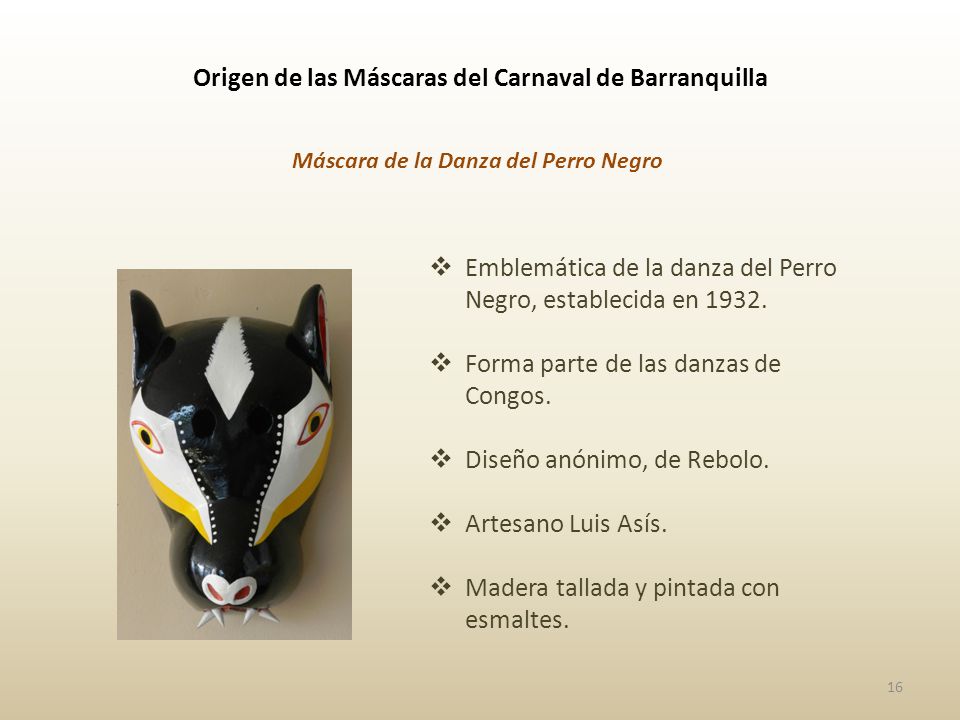 Origen de las Máscaras del Carnaval de Barranquilla

Máscara de la Danza del Perro Negro

❖ Emblemática de la danza del Perro Negro, establecida en 1932.

❖ Forma parte de las danzas de Congos.

❖ Diseño anónimo, de Rebolo.

❖ Artesano Luis Asís.

❖ Madera tallada y pintada con esmaltes.

16